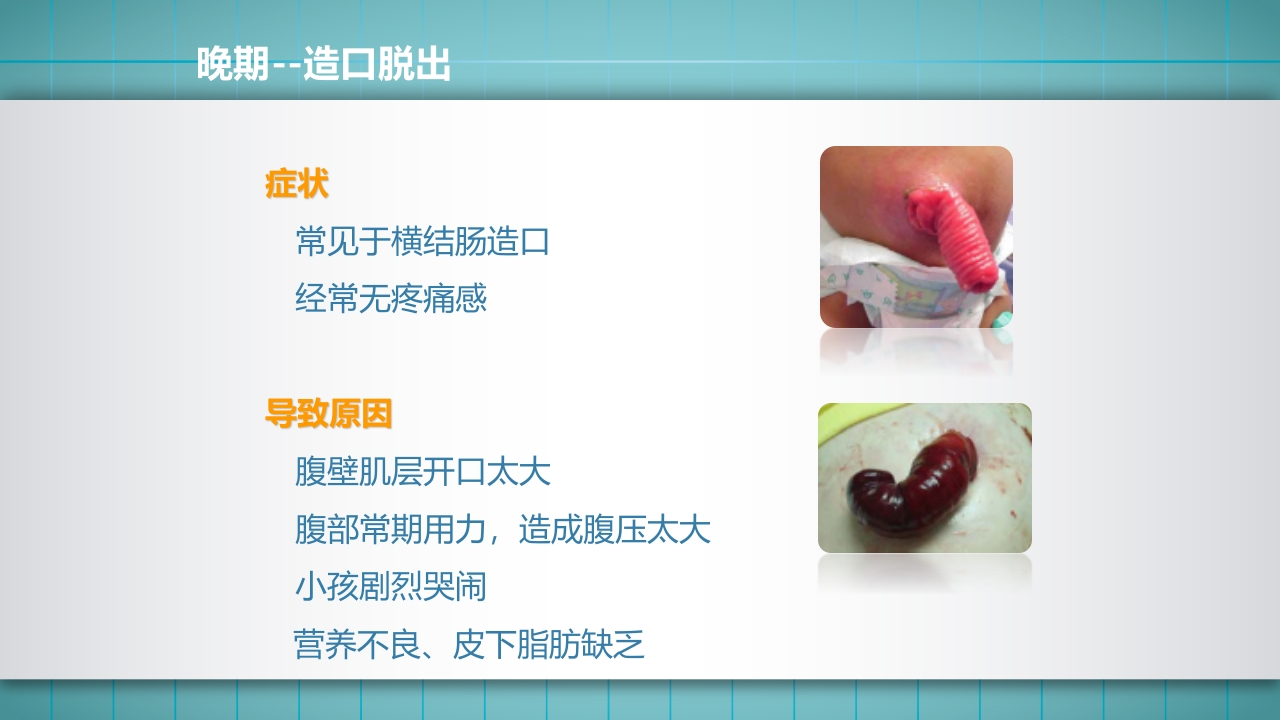 晚期--造口脱出

症状

常见于横结肠造口

经常无疼痛感

导致原因

腹壁肌层开口太大

腹部常期用力，造成腹压太大

小孩剧烈哭闹

营养不良、皮下脂肪缺乏